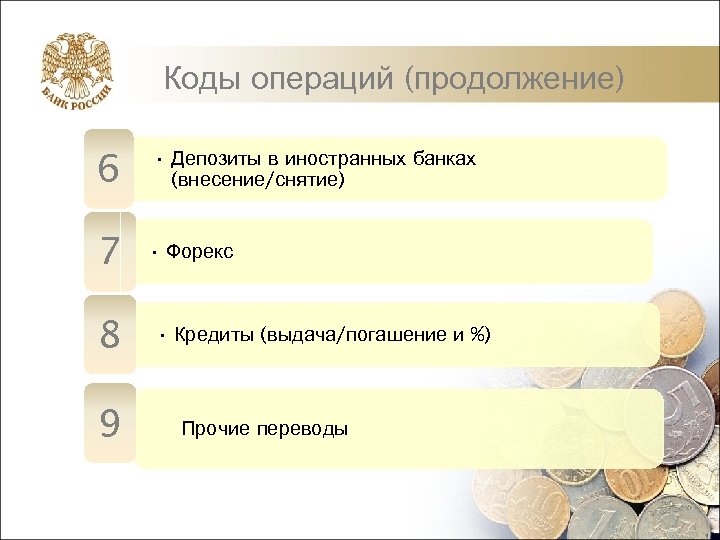 БАНК РОССИИ

Коды операций (продолжение)

6

• Депозиты в иностранных банках (внесение/снятие)

7

• Форекс

8

• Кредиты (выдача/погашение и %)

9

Прочие переводы